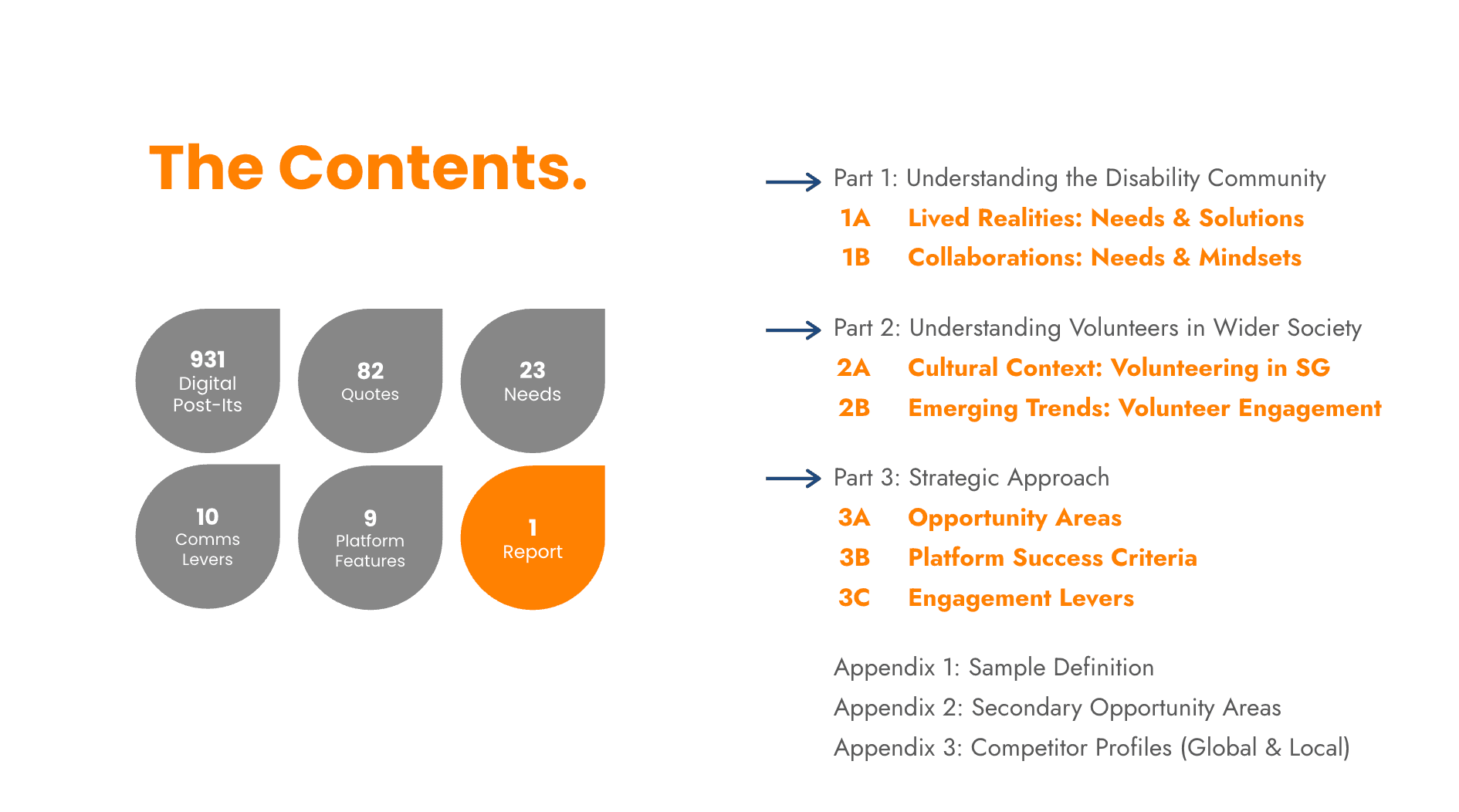 The Contents.

931
Digital
Post-Its

82
Quotes

23
Needs

10
Comms
Levers

9
Platform
Features

1
Report

Part 1: Understanding the Disability Community
1A Lived Realities: Needs & Solutions
1B Collaborations: Needs & Mindsets

Part 2: Understanding Volunteers in Wider Society
2A Cultural Context: Volunteering in SG
2B Emerging Trends: Volunteer Engagement

Part 3: Strategic Approach
3A Opportunity Areas
3B Platform Success Criteria
3C Engagement Levers

Appendix 1: Sample Definition
Appendix 2: Secondary Opportunity Areas
Appendix 3: Competitor Profiles (Global & Local)